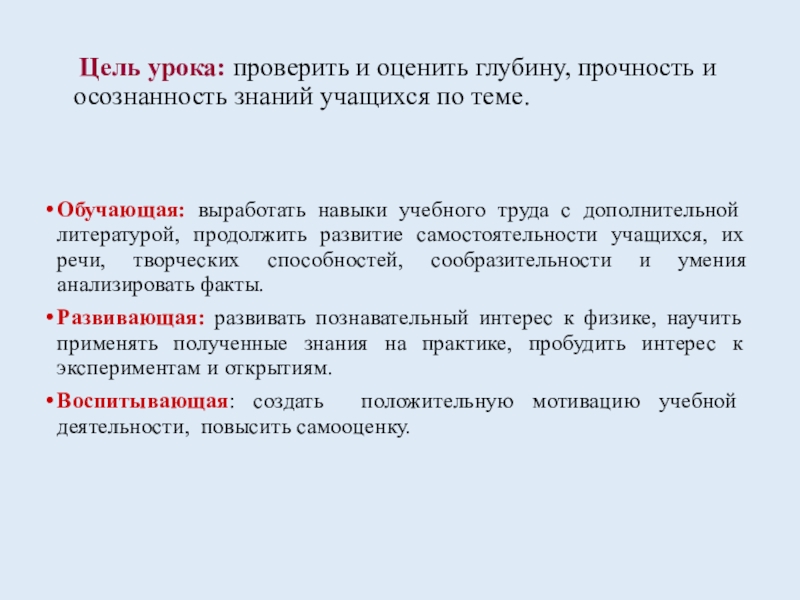 Цель урока: проверить и оценить глубину, прочность и осознанность знаний учащихся по теме.

• Обучающая: выработать навыки учебного труда с дополнительной литературой, продолжить развитие самостоятельности учащихся, их речи, творческих способностей, сообразительности и умения анализировать факты.

• Развивающая: развивать познавательный интерес к физике, научить применять полученные знания на практике, пробудить интерес к экспериментам и открытиям.

• Воспитывающая: создать положительную мотивацию учебной деятельности, повысить самооценку.